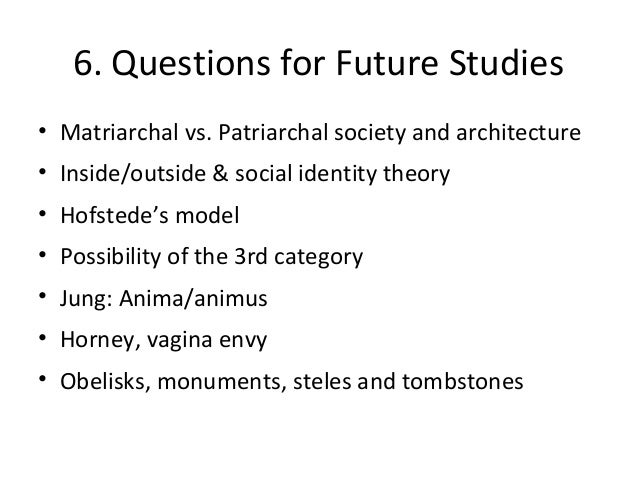 6. Questions for Future Studies

• Matriarchal vs. Patriarchal society and architecture
• Inside/outside & social identity theory
• Hofstede's model
• Possibility of the 3rd category
• Jung: Anima/animus
• Horney, vagina envy
• Obelisks, monuments, steles and tombstones